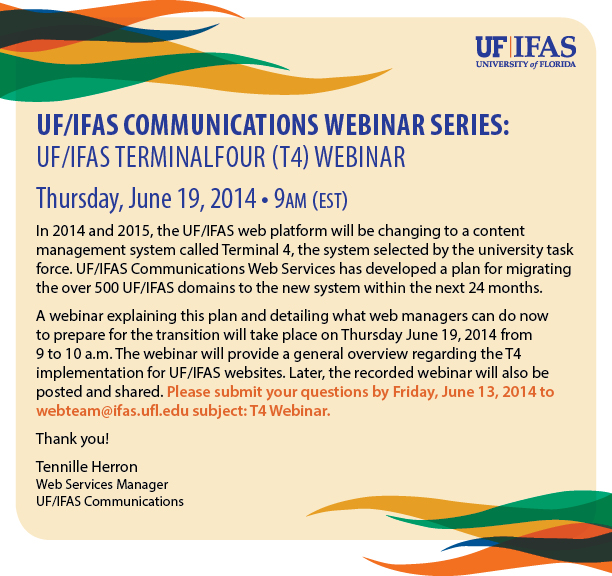 UF|IFAS
UNIVERSITY of FLORIDA

UF/IFAS COMMUNICATIONS WEBINAR SERIES:
UF/IFAS TERMINALFOUR (T4) WEBINAR

Thursday, June 19, 2014 • 9AM (EST)

In 2014 and 2015, the UF/IFAS web platform will be changing to a content management system called Terminal 4, the system selected by the university task force. UF/IFAS Communications Web Services has developed a plan for migrating the over 500 UF/IFAS domains to the new system within the next 24 months.

A webinar explaining this plan and detailing what web managers can do now to prepare for the transition will take place on Thursday June 19, 2014 from 9 to 10 a.m. The webinar will provide a general overview regarding the T4 implementation for UF/IFAS websites. Later, the recorded webinar will also be posted and shared. Please submit your questions by Friday, June 13, 2014 to webteam@ifas.ufl.edu subject: T4 Webinar.

Thank you!

Tennille Herron
Web Services Manager
UF/IFAS Communications